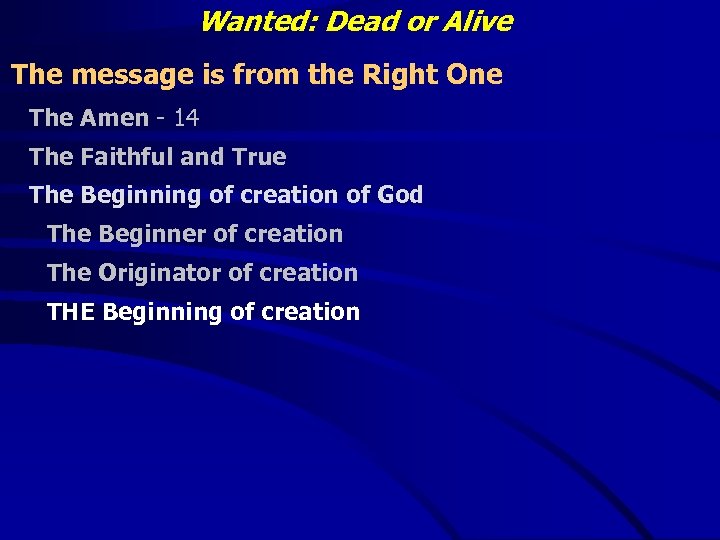 Wanted: Dead or Alive

The message is from the Right One

The Amen - 14

The Faithful and True

The Beginning of creation of God

The Beginner of creation

The Originator of creation

THE Beginning of creation